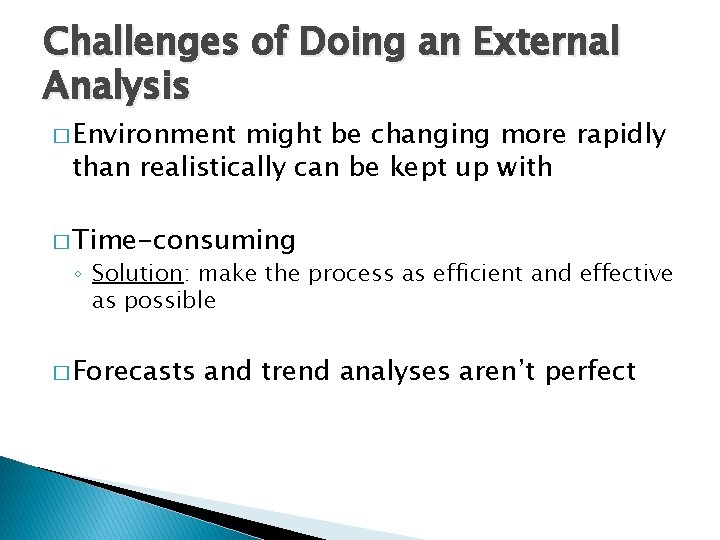 Challenges of Doing an External Analysis

□ Environment might be changing more rapidly than realistically can be kept up with

□ Time-consuming

◦ Solution: make the process as efficient and effective as possible

□ Forecasts and trend analyses aren't perfect